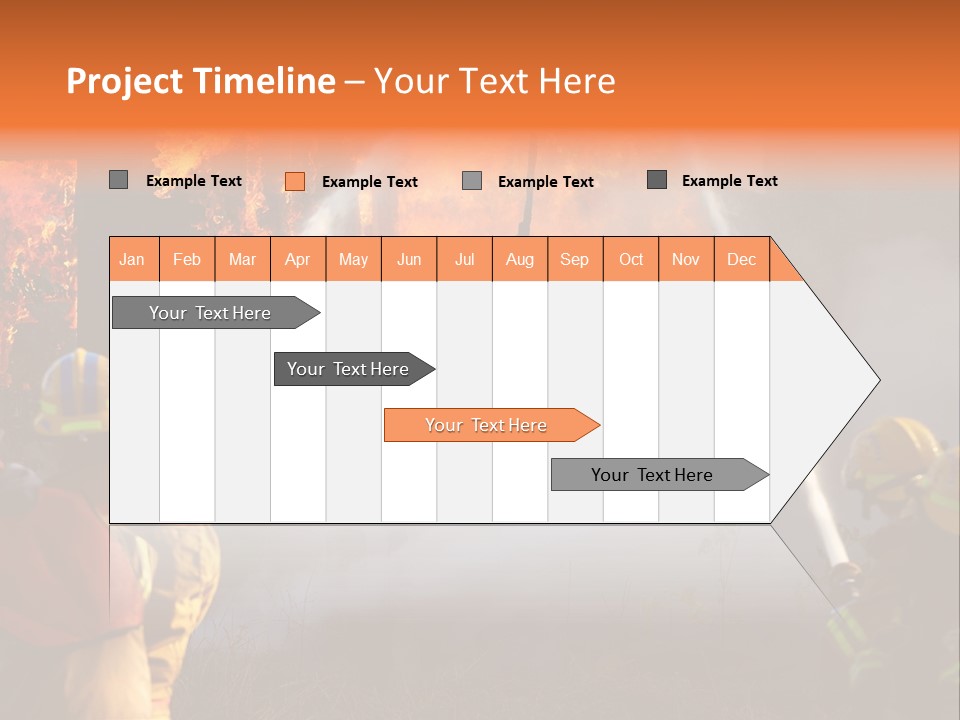 Project Timeline – Your Text Here

Example Text Example Text Example Text Example Text

| Jan | Feb | Mar | Apr | May | Jun | Jul | Aug | Sep | Oct | Nov | Dec |
|---|---|---|---|---|---|---|---|---|---|---|---|

Your Text Here

Your Text Here

Your Text Here

Your Text Here